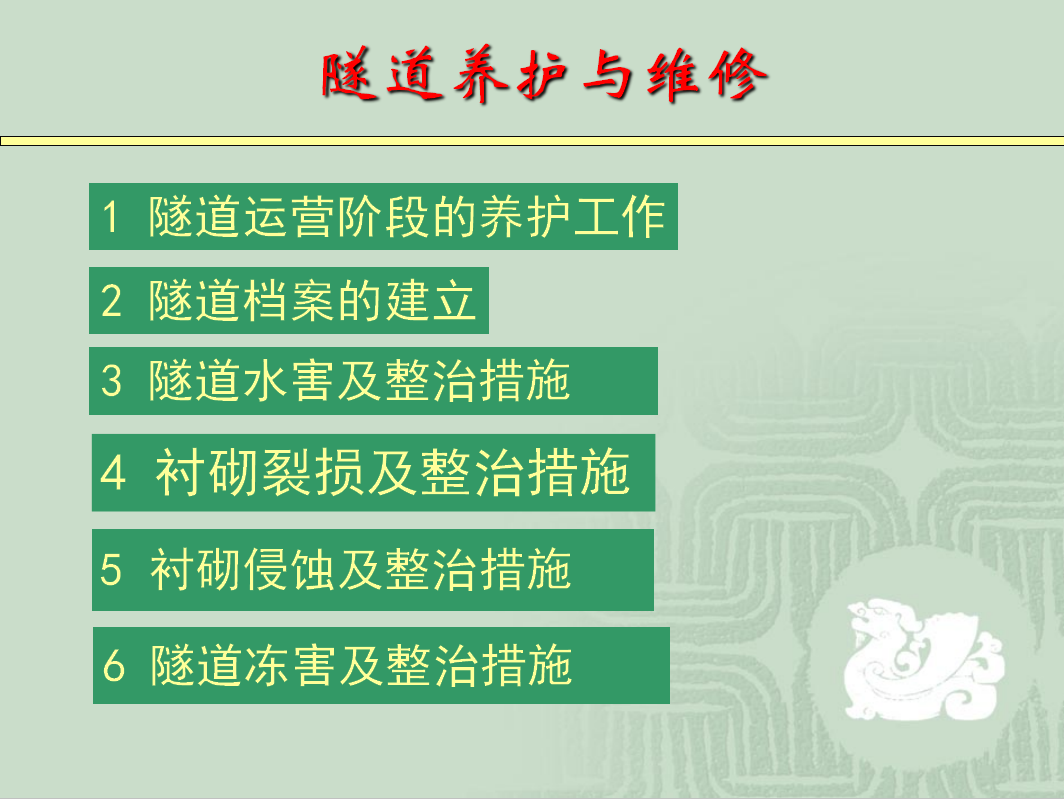 隧道养护与维修

1 隧道运营阶段的养护工作

2 隧道档案的建立

3 隧道水害及整治措施

4 衬砌裂损及整治措施

5 衬砌侵蚀及整治措施

6 隧道冻害及整治措施